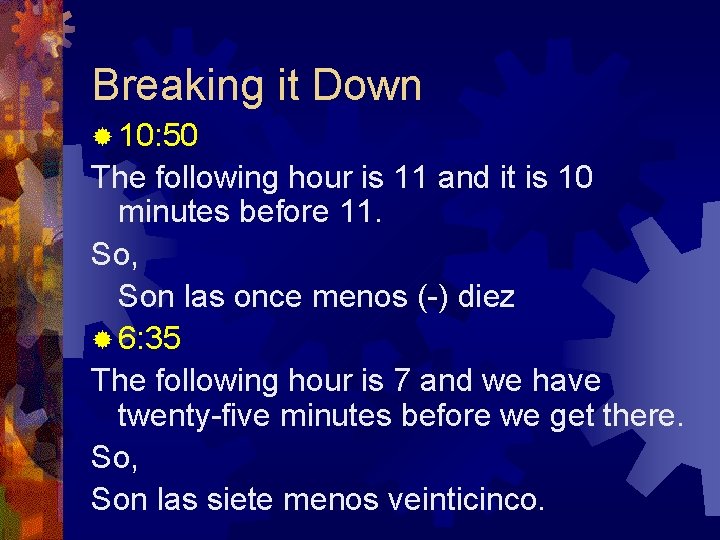 Breaking it Down

10:50

The following hour is 11 and it is 10 minutes before 11.

So,

Son las once menos (-) diez

6:35

The following hour is 7 and we have twenty-five minutes before we get there.

So,

Son las siete menos veinticinco.